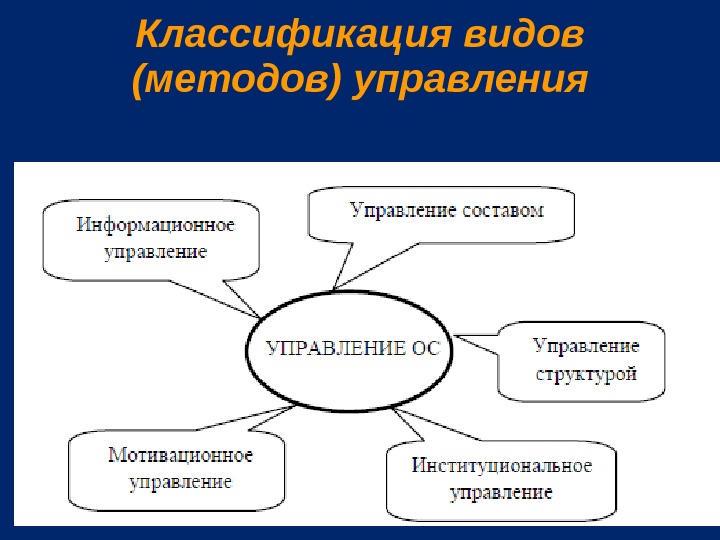 Классификация видов (методов) управления

Информационное управление

Управление составом

УПРАВЛЕНИЕ ОС

Управление структурой

Мотивационное управление

Институциональное управление